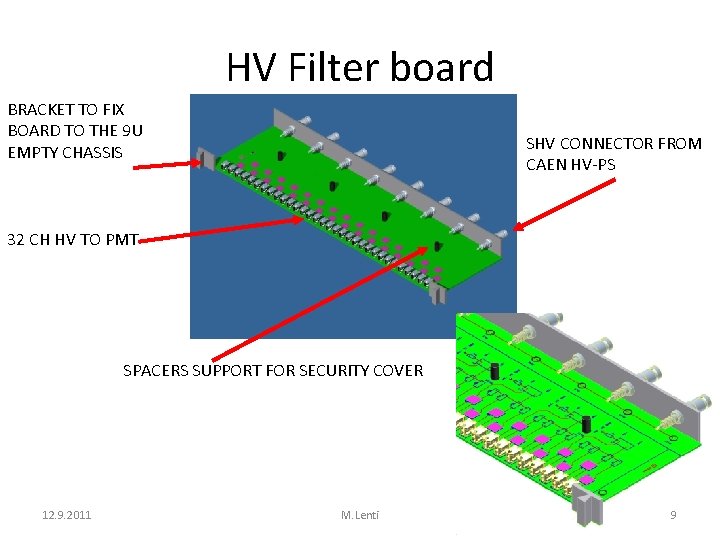 HV Filter board

BRACKET TO FIX BOARD TO THE 9U EMPTY CHASSIS

SHV CONNECTOR FROM CAEN HV-PS

32 CH HV TO PMT

SPACERS SUPPORT FOR SECURITY COVER

12.9.2011

M.Lenti

9